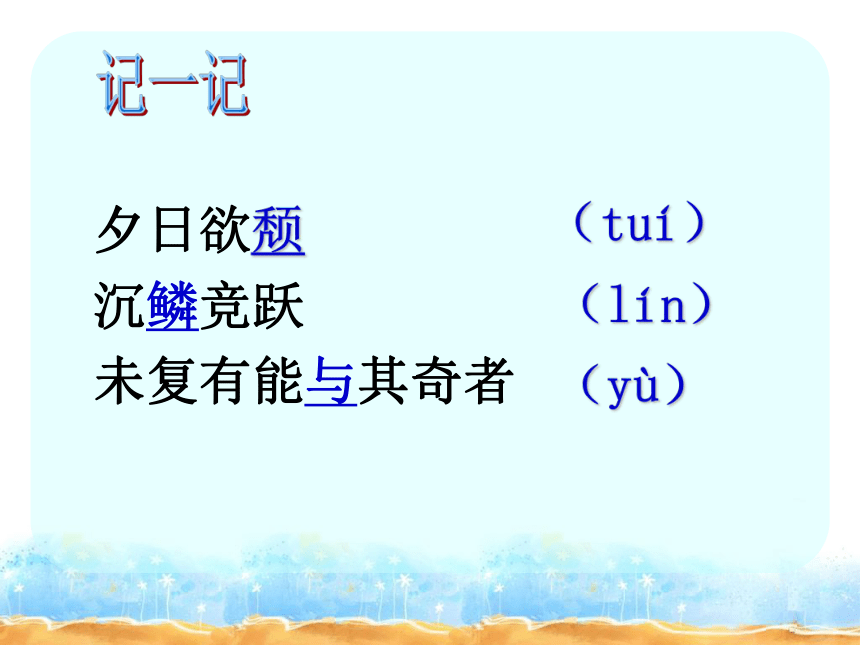 记一记

夕日欲颓　　　（tuí）
沉鳞竞跃　　　（lín）
未复有能与其奇者　（yù）